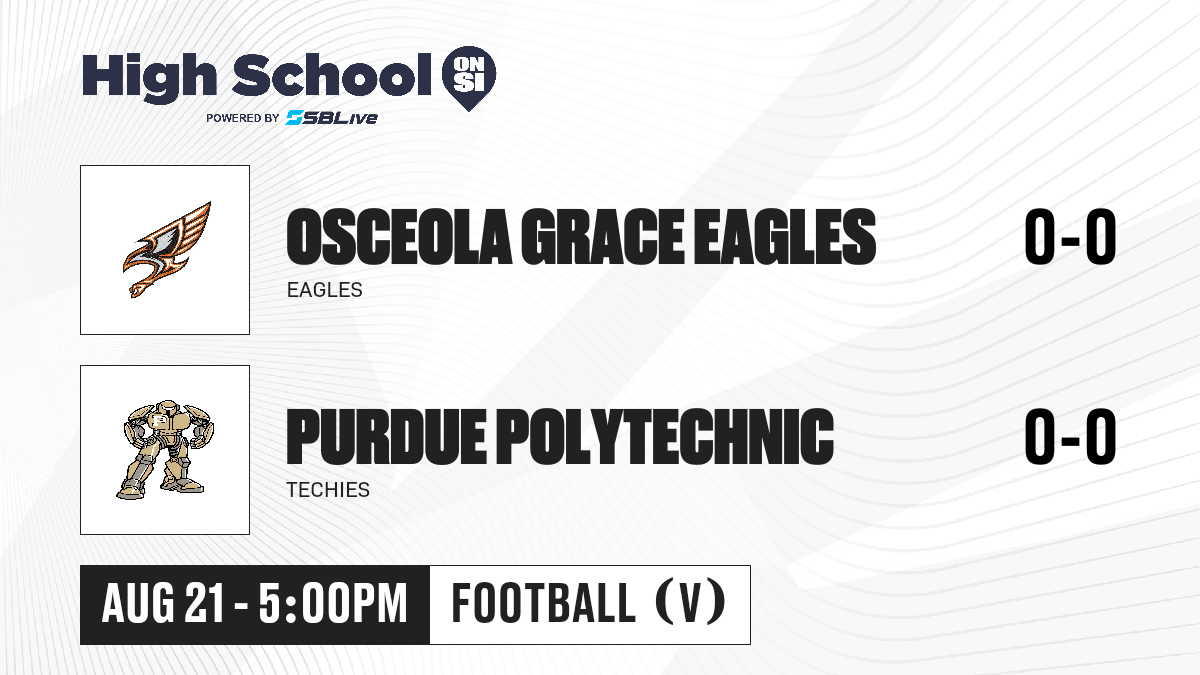 High School ON SI
POWERED BY SBLive

OSCEOLA GRACE EAGLES
EAGLES
0-0

PURDUE POLYTECHNIC
TECHIES
0-0

AUG 21 - 5:00PM
FOOTBALL (V)